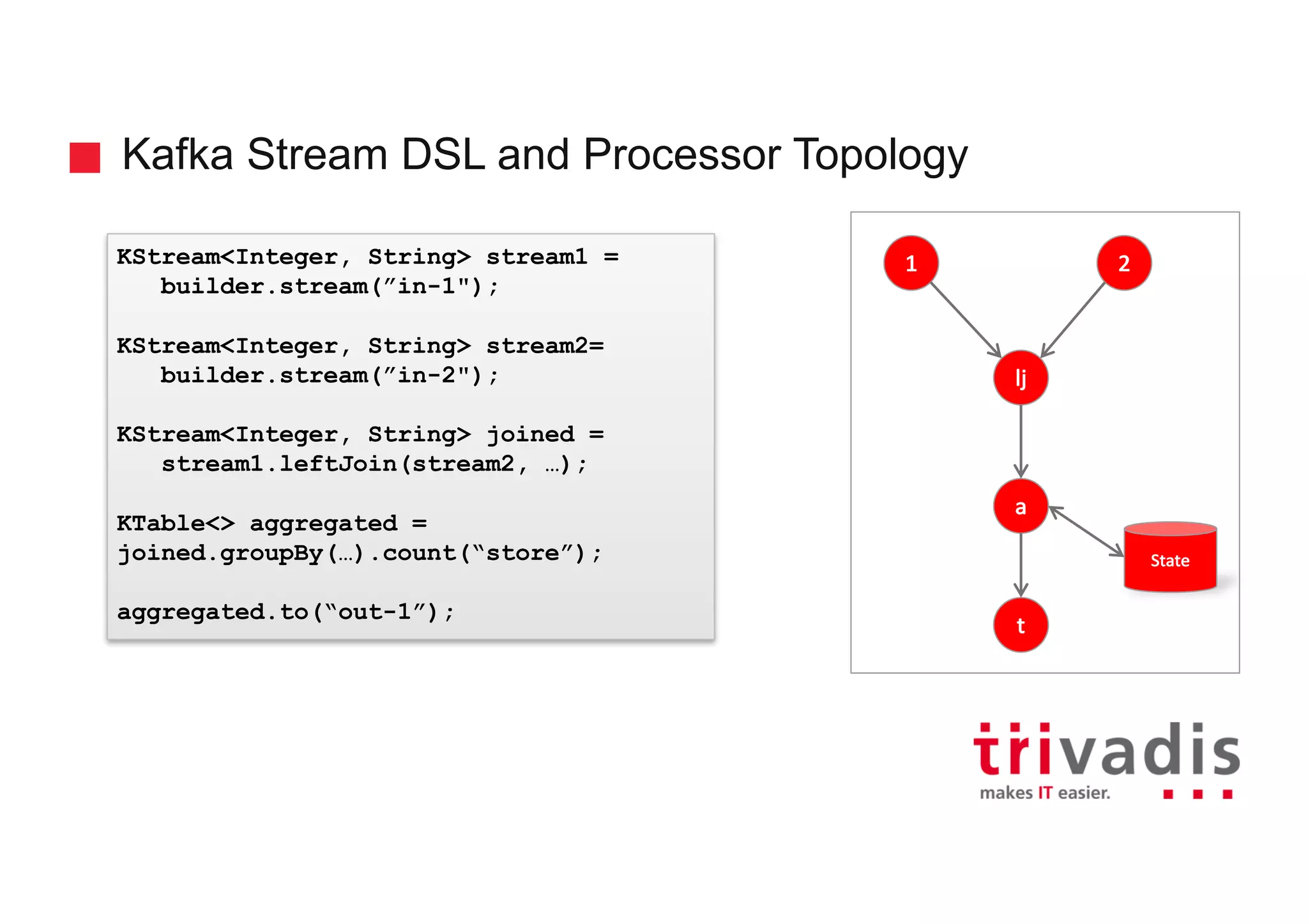 Kafka Stream DSL and Processor Topology

KStream<Integer, String> stream1 =
builder.stream(”in-1");

KStream<Integer, String> stream2=
builder.stream(”in-2");

KStream<Integer, String> joined =
stream1.leftJoin(stream2, …);

KTable<> aggregated =
joined.groupBy(…).count(“store”);

aggregated.to(“out-1”);

1

2

lj

a

State

t

trivadis
makes IT easier.